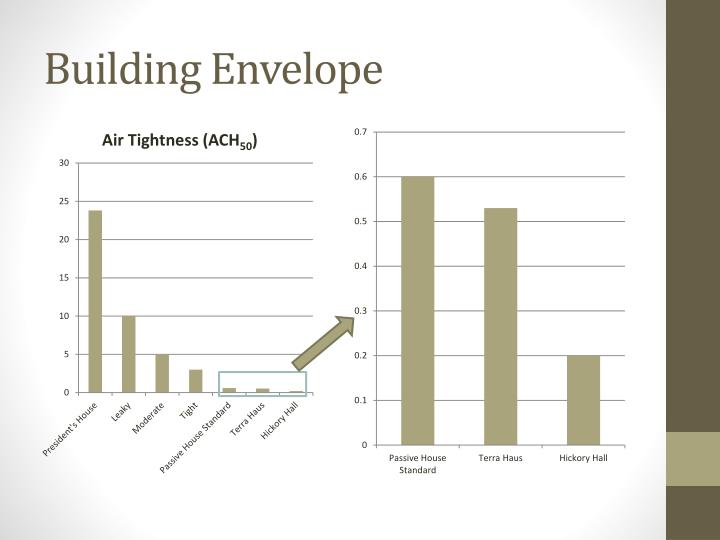 Building Envelope

Air Tightness ($ACH_{50}$)

30
25
20
15
10
5
0

President's House
Leaky
Moderate
Tight
Passive House Standard
Terra Haus
Hickory Hall

0.7
0.6
0.5
0.4
0.3
0.2
0.1
0

Passive House Standard
Terra Haus
Hickory Hall